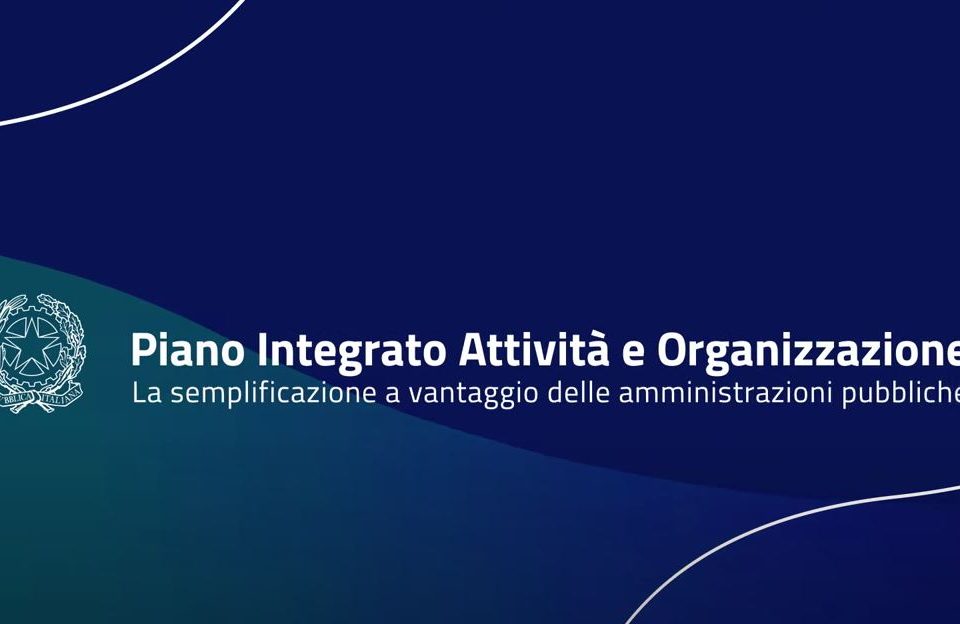 BBLICA ITALIANA

Piano Integrato Attività e Organizzazione
La semplificazione a vantaggio delle amministrazioni pubbliche